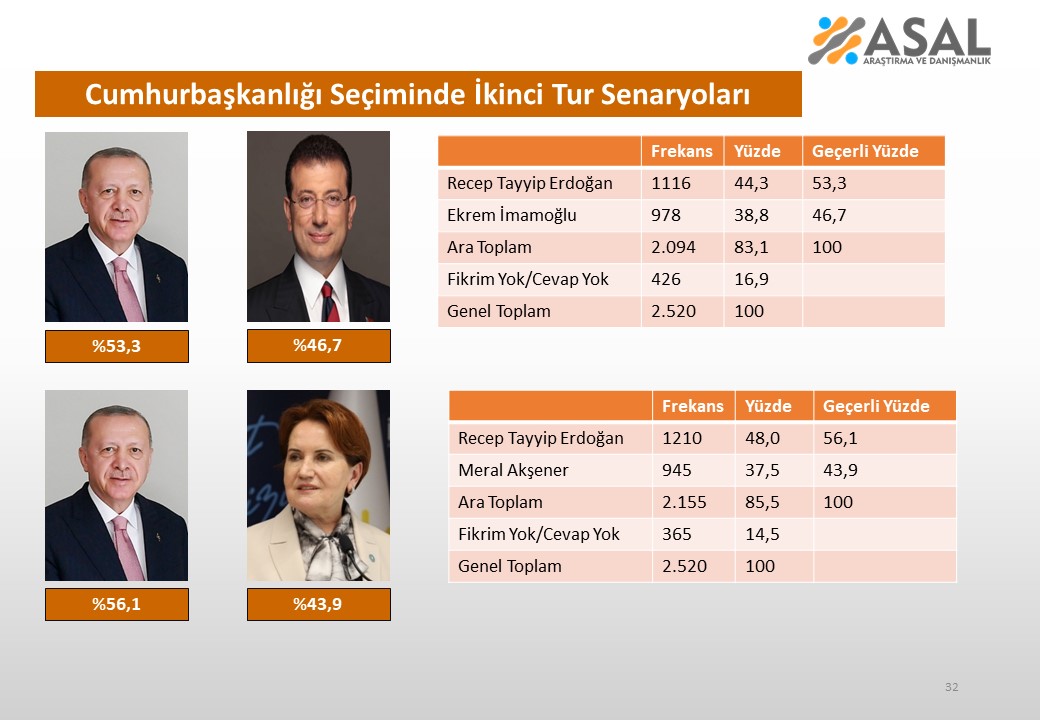 ASAL
ARAŞTIRMA VE DANIŞMANLIK

Cumhurbaşkanlığı Seçiminde İkinci Tur Senaryoları

%53,3

%46,7

| | Frekans | Yüzde | Geçerli Yüzde |
|---|---|---|---|
| Recep Tayyip Erdoğan | 1116 | 44,3 | 53,3 |
| Ekrem İmamoğlu | 978 | 38,8 | 46,7 |
| Ara Toplam | 2.094 | 83,1 | 100 |
| Fikrim Yok/Cevap Yok | 426 | 16,9 | |
| Genel Toplam | 2.520 | 100 | |

%56,1

%43,9

| | Frekans | Yüzde | Geçerli Yüzde |
|---|---|---|---|
| Recep Tayyip Erdoğan | 1210 | 48,0 | 56,1 |
| Meral Akşener | 945 | 37,5 | 43,9 |
| Ara Toplam | 2.155 | 85,5 | 100 |
| Fikrim Yok/Cevap Yok | 365 | 14,5 | |
| Genel Toplam | 2.520 | 100 | |

32